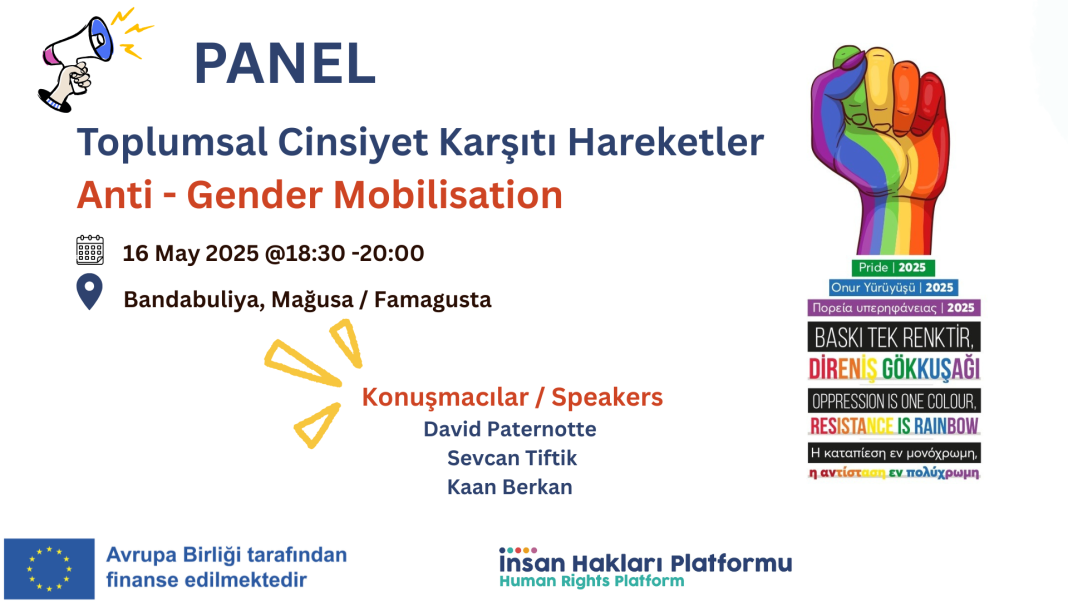 PANEL

Toplumsal Cinsiyet Karşıtı Hareketler

Anti - Gender Mobilisation

16 May 2025 @18:30 -20:00

Bandabuliya, Mağusa / Famagusta

Konuşmacılar / Speakers
David Paternotte
Sevcan Tiftik
Kaan Berkan

Pride | 2025
Onur Yürüyüşü | 2025
Πορεία υπερηφάνειας | 2025
BASKI TEK RENKTİR,
DİRENİŞ GÖKKUŞAĞI
OPPRESSION IS ONE COLOUR,
RESISTANCE IS RAINBOW
Η καταπίεση εν μονόχρωμη,
η αντίσταση εν πολύχρωμη

Avrupa Birliği tarafından finanse edilmektedir

insan Hakları Platformu
Human Rights Platform